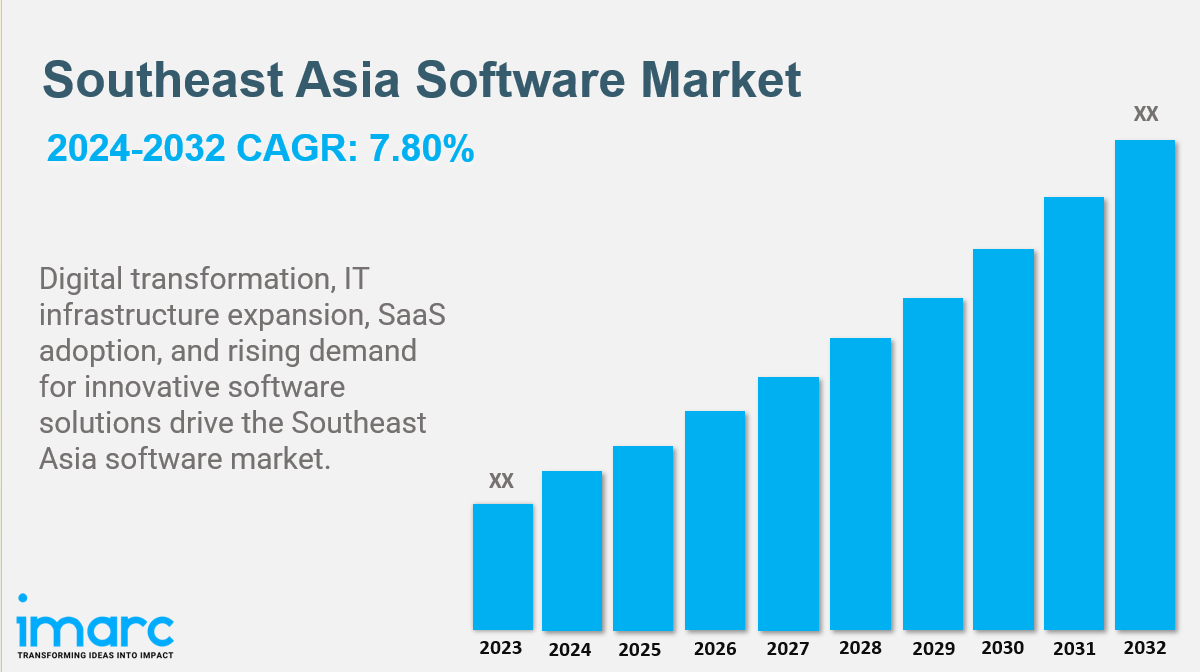 Southeast Asia Software Market

2024-2032 CAGR: 7.80%

Digital transformation, IT infrastructure expansion, SaaS adoption, and rising demand for innovative software solutions drive the Southeast Asia software market.

XX

XX

2023 2024 2025 2026 2027 2028 2029 2030 2031 2032

imarc
TRANSFORMING IDEAS INTO IMPACT